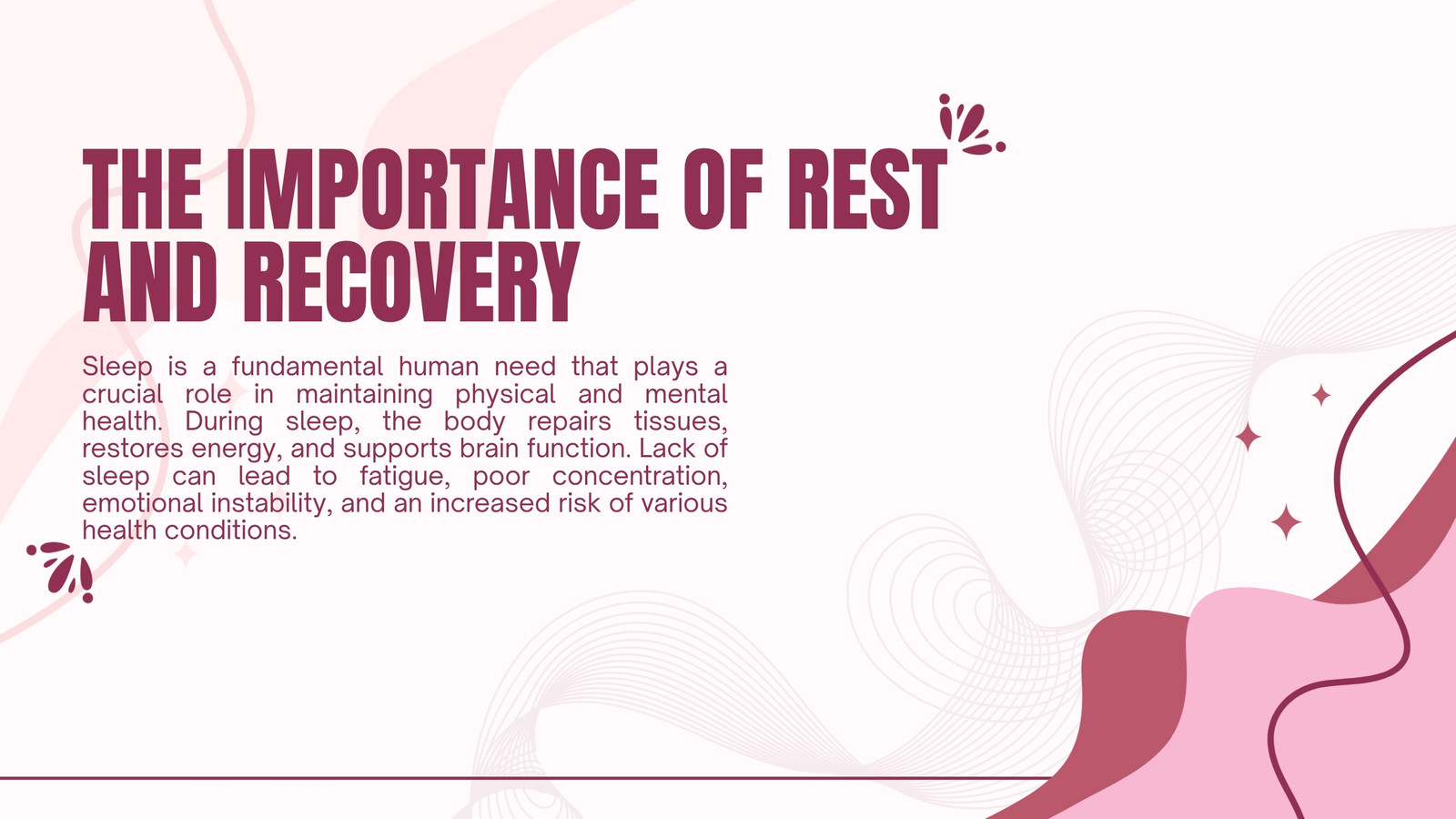 THE IMPORTANCE OF REST AND RECOVERY

Sleep is a fundamental human need that plays a crucial role in maintaining physical and mental health. During sleep, the body repairs tissues, restores energy, and supports brain function. Lack of sleep can lead to fatigue, poor concentration, emotional instability, and an increased risk of various health conditions.